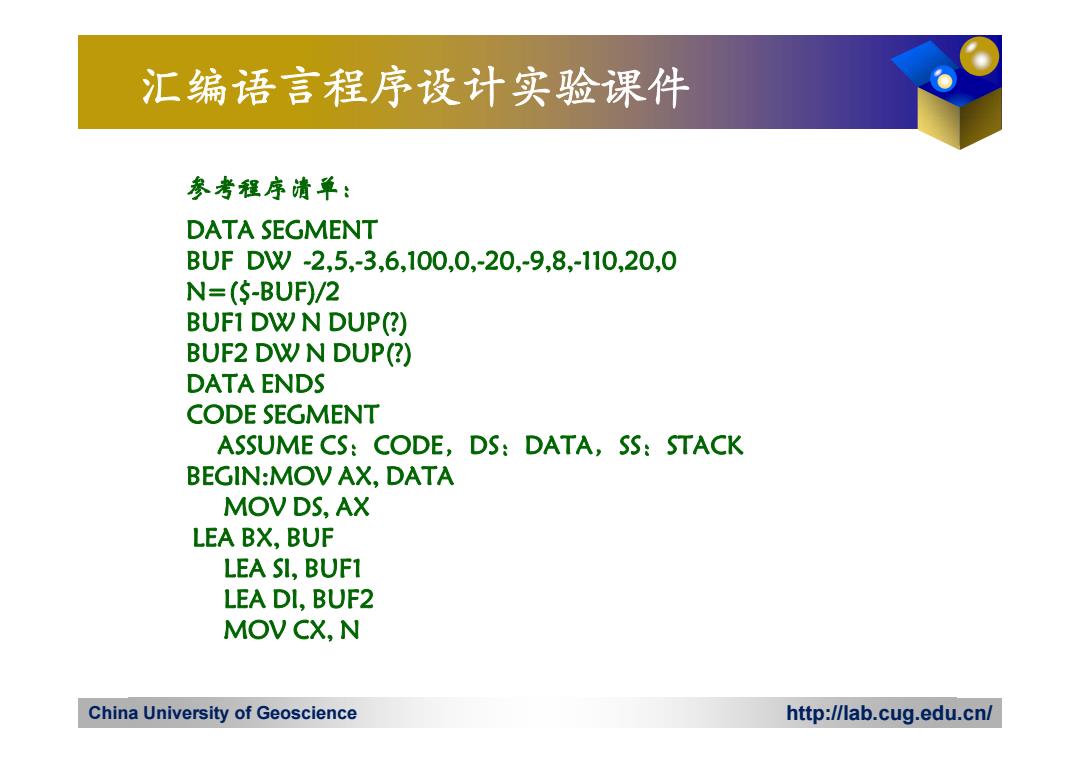 汇编语言程序设计实验课件

参考程序清单：

DATA SEGMENT
BUF DW -2,5,-3,6,100,0,-20,-9,8,-110,20,0
N=($-BUF)/2
BUF1 DW N DUP(?)
BUF2 DW N DUP(?)
DATA ENDS
CODE SEGMENT
ASSUME CS：CODE，DS：DATA，SS：STACK
BEGIN:MOV AX, DATA
MOV DS, AX
LEA BX, BUF
LEA SI, BUF1
LEA DI, BUF2
MOV CX, N

China University of Geoscience

http://lab.cug.edu.cn/